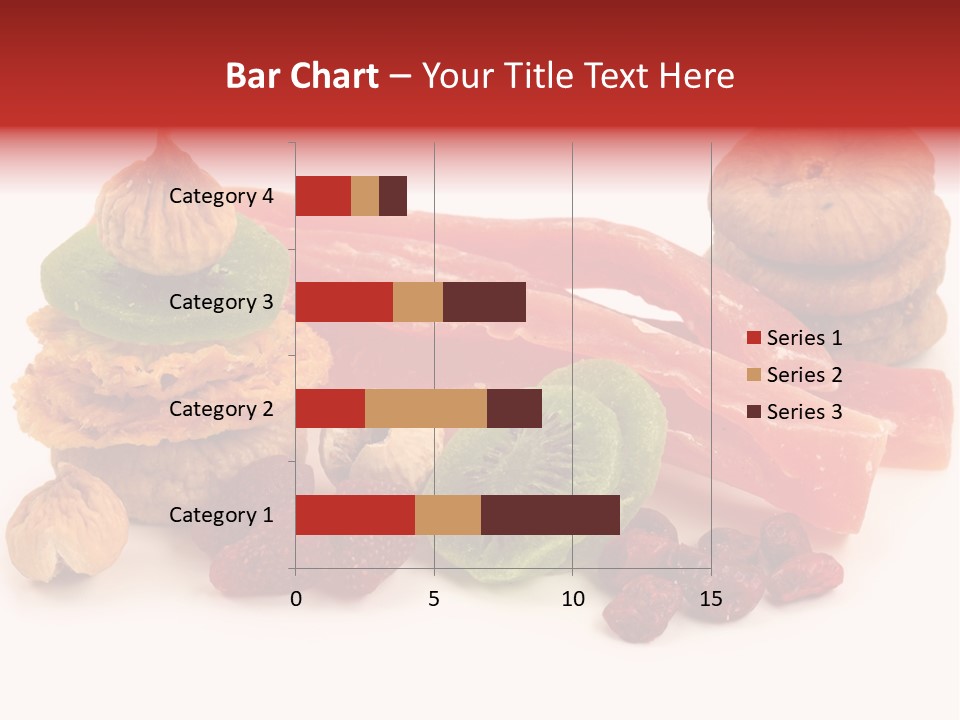 Bar Chart – Your Title Text Here

Category 4
Category 3
Category 2
Category 1

0
5
10
15

Series 1
Series 2
Series 3